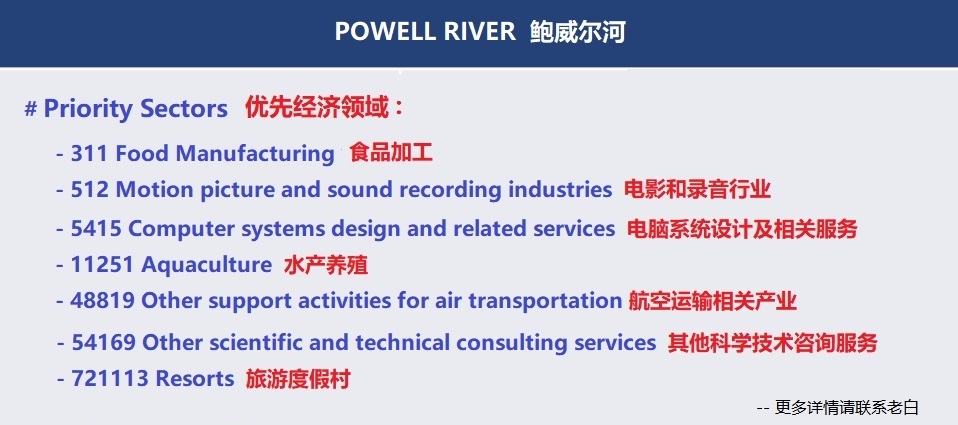 POWELL RIVER 鲍威尔河

# Priority Sectors 优先经济领域：

- 311 Food Manufacturing 食品加工
- 512 Motion picture and sound recording industries 电影和录音行业
- 5415 Computer systems design and related services 电脑系统设计及相关服务
- 11251 Aquaculture 水产养殖
- 48819 Other support activities for air transportation 航空运输相关产业
- 54169 Other scientific and technical consulting services 其他科学技术咨询服务
- 721113 Resorts 旅游度假村

-- 更多详情请联系老白